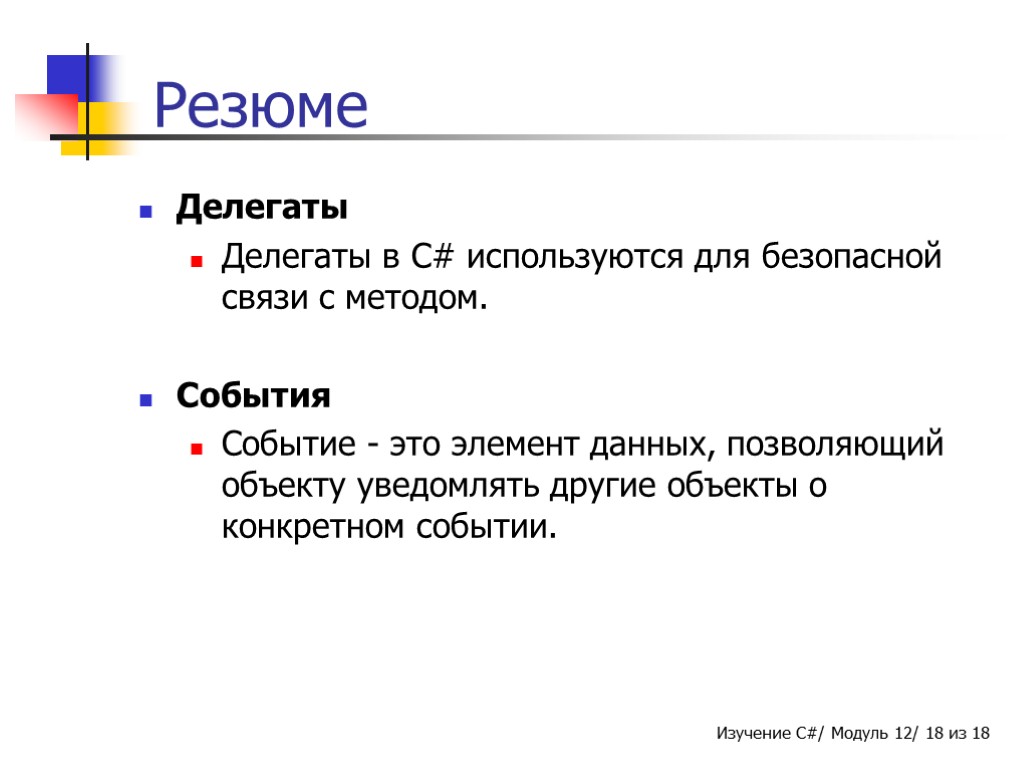 Резюме

Делегаты

Делегаты в C# используются для безопасной связи с методом.

События

Событие - это элемент данных, позволяющий объекту уведомлять другие объекты о конкретном событии.

Изучение C#/ Модуль 12/ 18 из 18